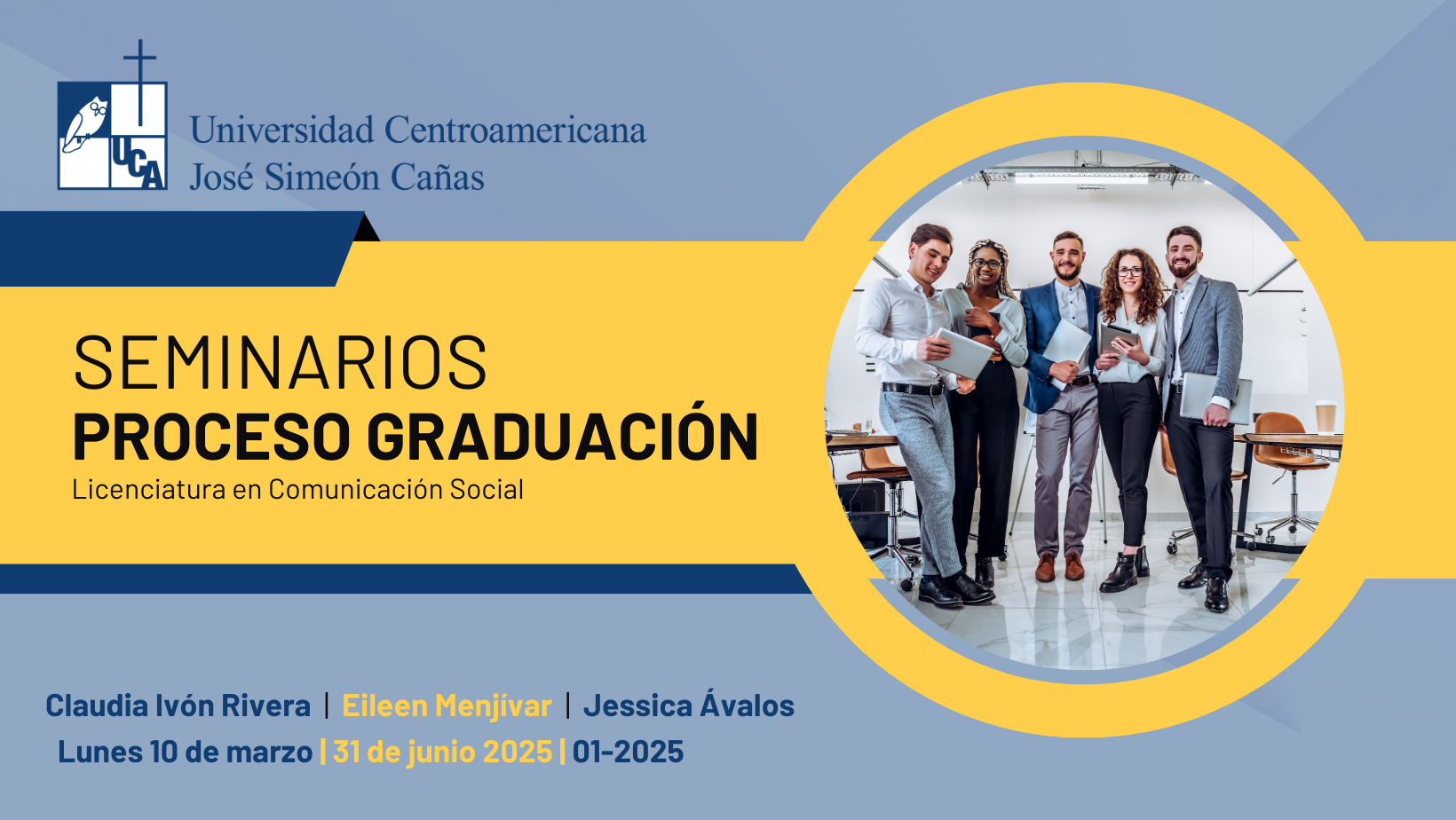 UCA

Universidad Centroamericana
José Simeón Cañas

SEMINARIOS
PROCESO GRADUACIÓN
Licenciatura en Comunicación Social

Claudia Ivón Rivera | Eileen Menjívar | Jessica Ávalos
Lunes 10 de marzo | 31 de junio 2025 | 01-2025